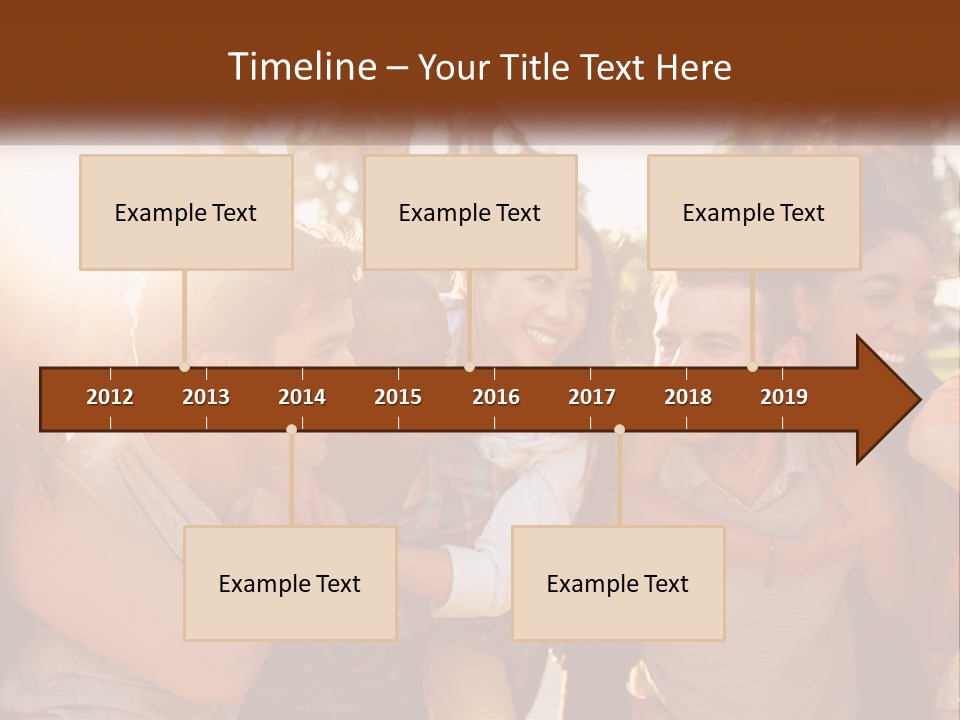 Timeline – Your Title Text Here

Example Text

Example Text

Example Text

2012 2013 2014 2015 2016 2017 2018 2019

Example Text

Example Text